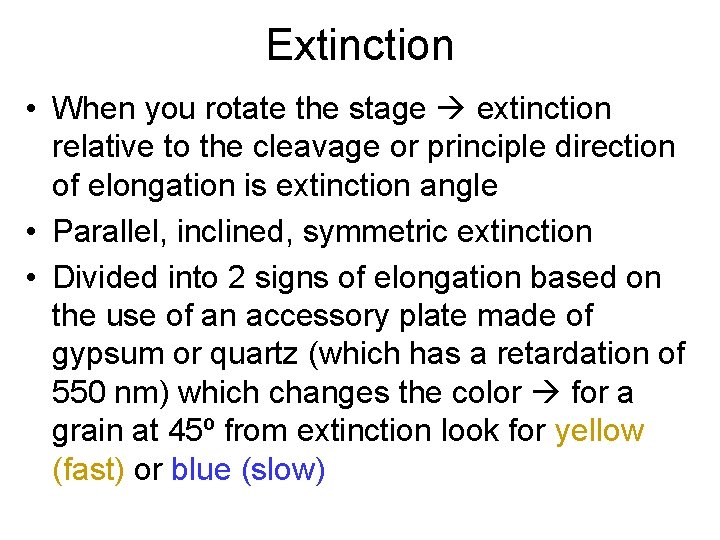 Extinction

• When you rotate the stage → extinction relative to the cleavage or principle direction of elongation is extinction angle

• Parallel, inclined, symmetric extinction

• Divided into 2 signs of elongation based on the use of an accessory plate made of gypsum or quartz (which has a retardation of 550 nm) which changes the color → for a grain at 45º from extinction look for yellow (fast) or blue (slow)